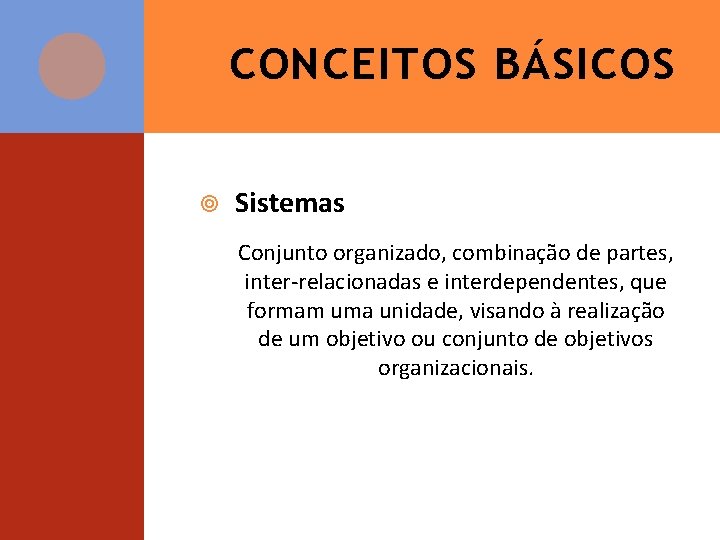 CONCEITOS BÁSICOS

Sistemas

Conjunto organizado, combinação de partes, inter-relacionadas e interdependentes, que formam uma unidade, visando à realização de um objetivo ou conjunto de objetivos organizacionais.